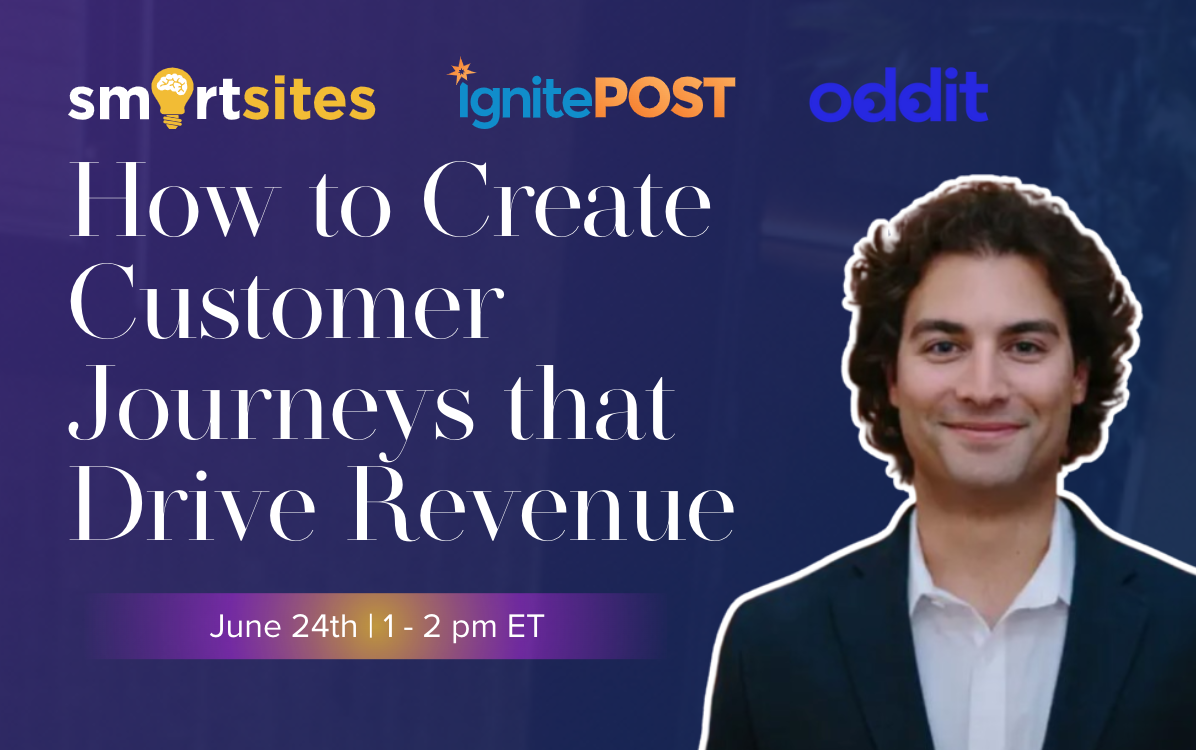 smartsites ignitePOST oddit

How to Create Customer Journeys that Drive Revenue

June 24th | 1 - 2 pm ET